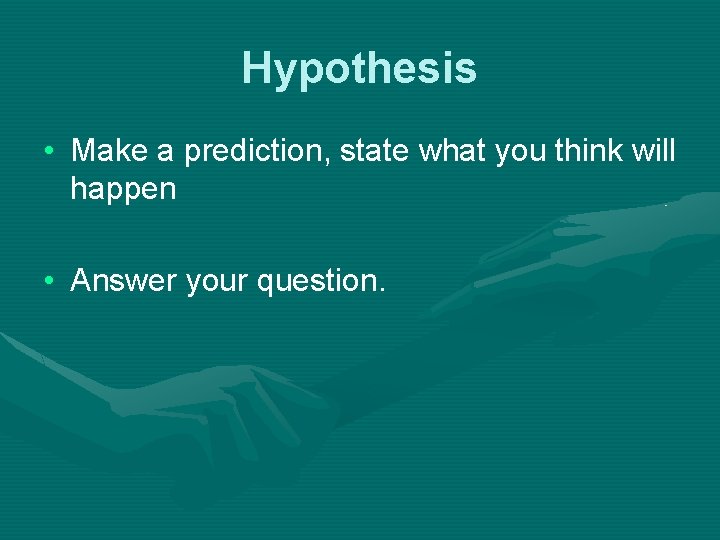 Hypothesis

• Make a prediction, state what you think will happen

• Answer your question.